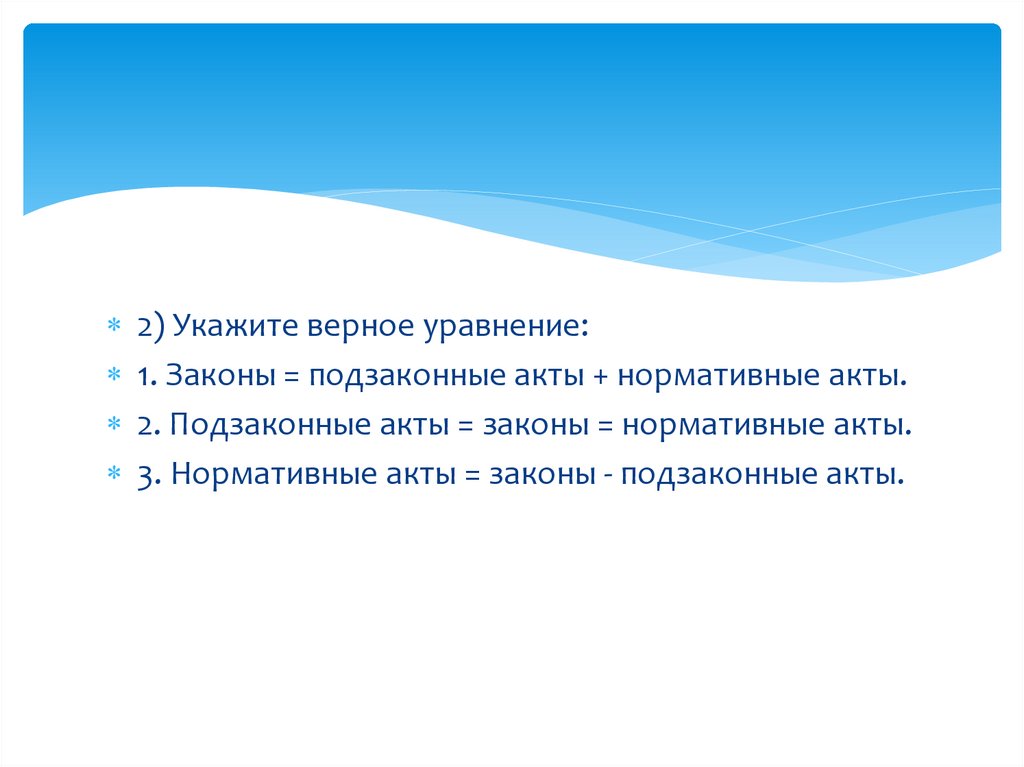 2) Укажите верное уравнение:

1. Законы = подзаконные акты + нормативные акты.

2. Подзаконные акты = законы = нормативные акты.

3. Нормативные акты = законы - подзаконные акты.